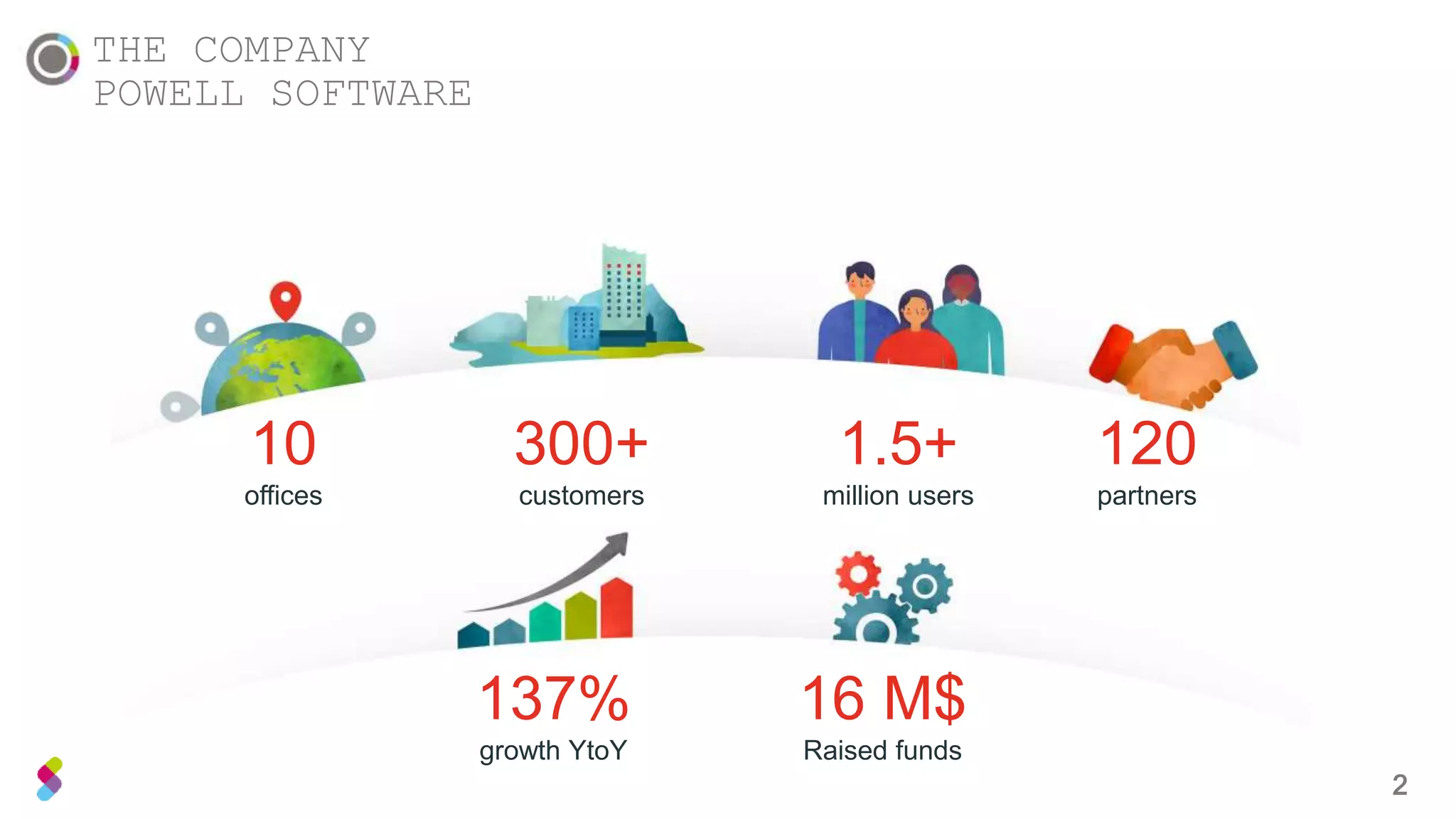 THE COMPANY
POWELL SOFTWARE

10
offices

300+
customers

1.5+
million users

120
partners

137%
growth YtoY

16 M$
Raised funds

2